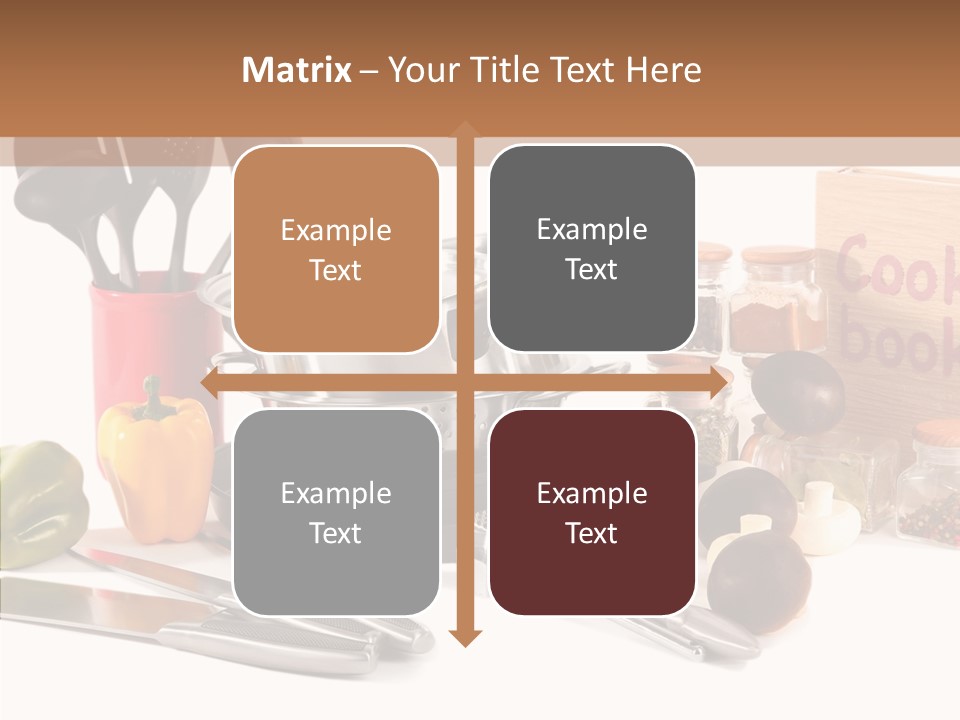 Matrix – Your Title Text Here

Example Text

Example Text

Example Text

Example Text

Cook book